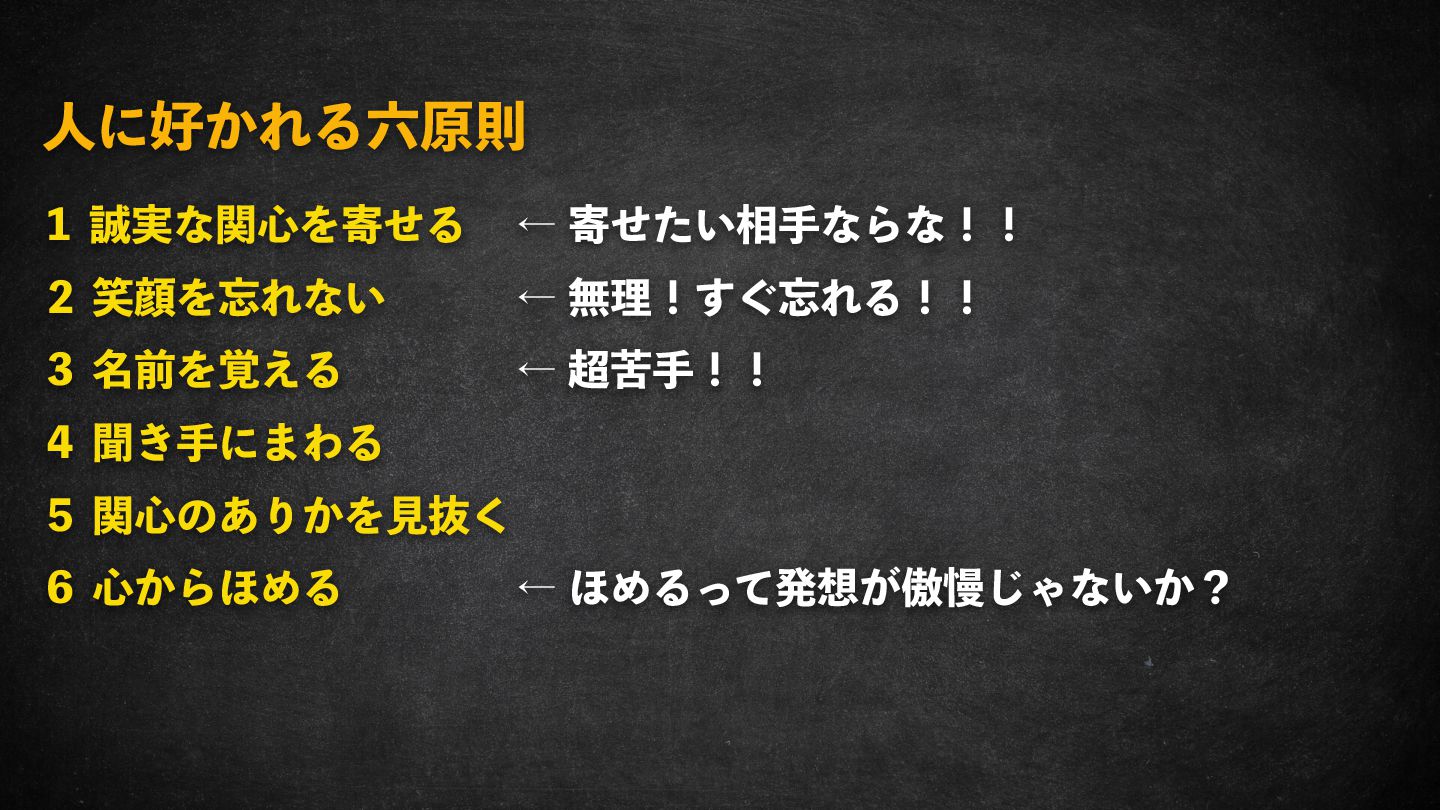 人に好かれる六原則

1 誠実な関心を寄せる ← 寄せたい相手ならな！！

2 笑顔を忘れない ← 無理！すぐ忘れる！！

3 名前を覚える ← 超苦手！！

4 聞き手にまわる

5 関心のありかを見抜く

6 心からほめる ← ほめるって発想が傲慢じゃないか？